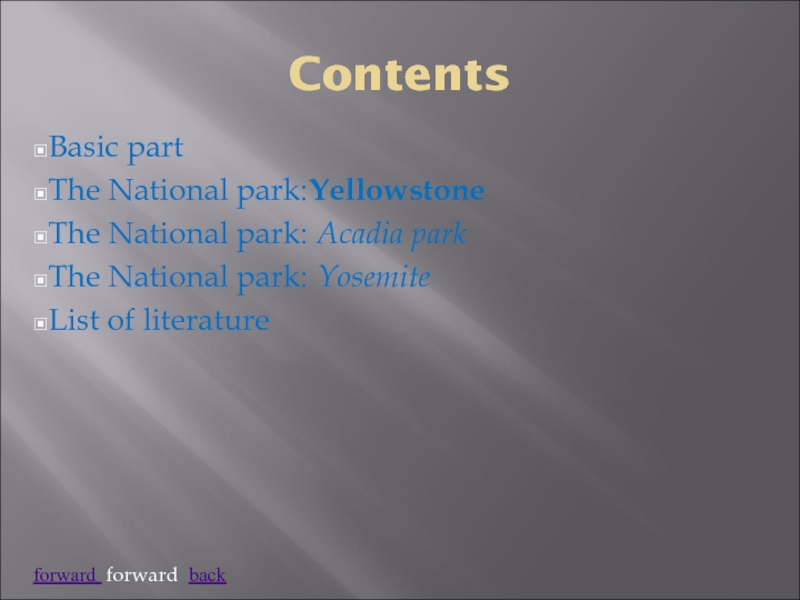 Contents

Basic part
The National park:Yellowstone
The National park: Acadia park
The National park: Yosemite
List of literature

forward forward back